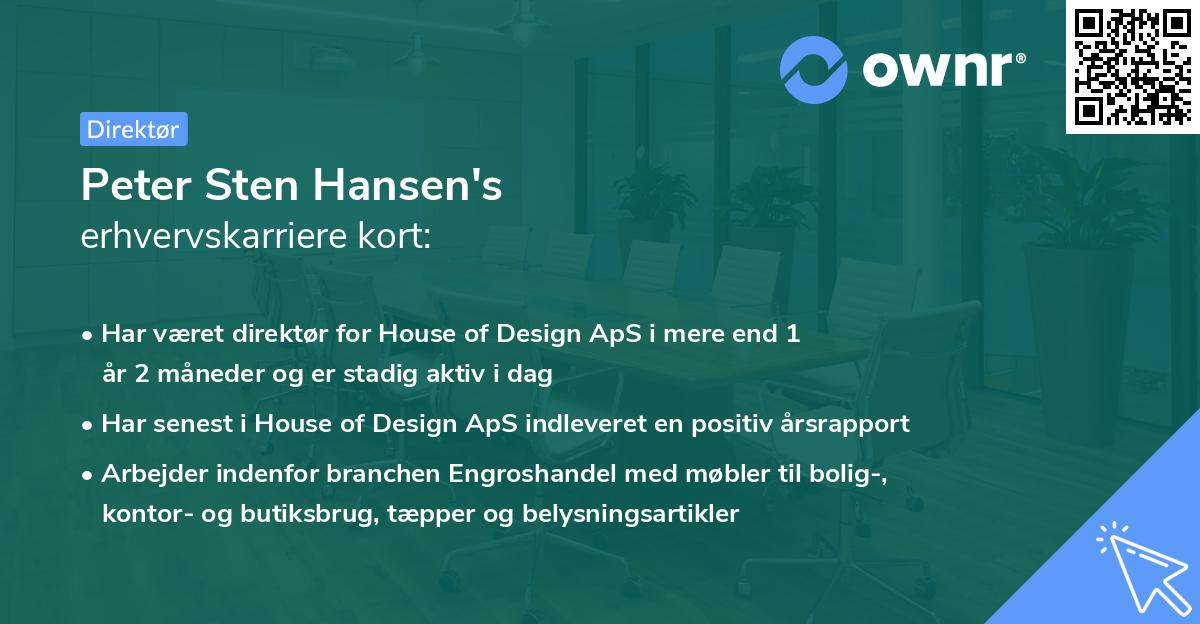 ownr®

Direktør

Peter Sten Hansen's
erhvervskarriere kort:

• Har været direktør for House of Design ApS i mere end 1 år 2 måneder og er stadig aktiv i dag

• Har senest i House of Design ApS indleveret en positiv årsrapport

• Arbejder indenfor branchen Engroshandel med møbler til bolig-, kontor- og butiksbrug, tæpper og belysningsartikler